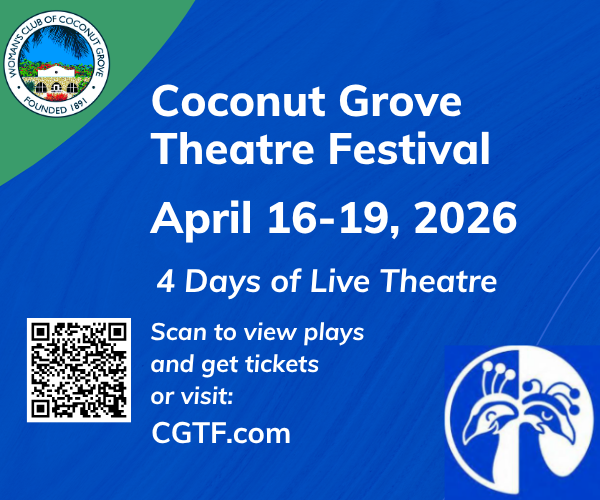 WOMAN'S CLUB OF COCONUT GROVE
FOUNDED 1891

Coconut Grove Theatre Festival

April 16-19, 2026

4 Days of Live Theatre

Scan to view plays and get tickets or visit:
CGTF.com